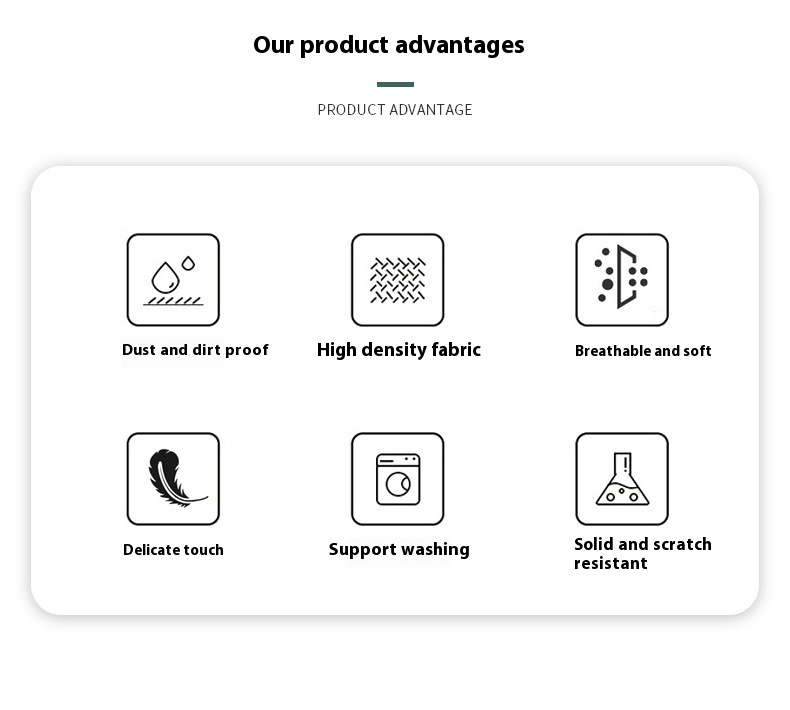 Our product advantages

PRODUCT ADVANTAGE

Dust and dirt proof

High density fabric

Breathable and soft

Delicate touch

Support washing

Solid and scratch resistant